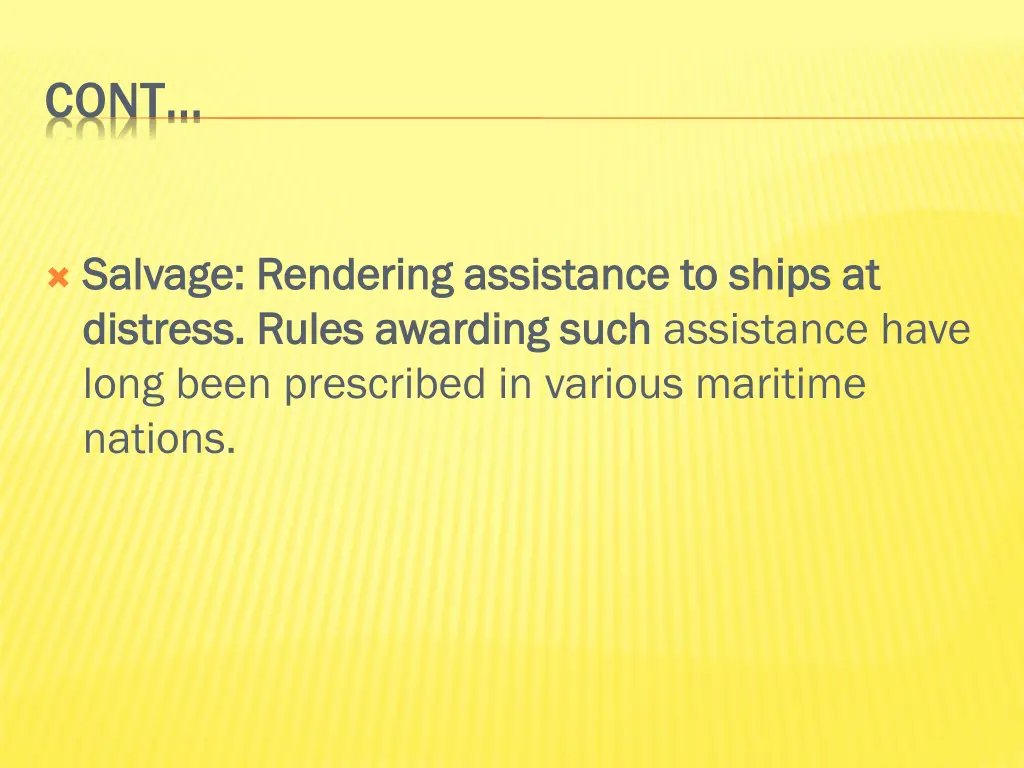 CONT…

Salvage: Rendering assistance to ships at distress. Rules awarding such assistance have long been prescribed in various maritime nations.